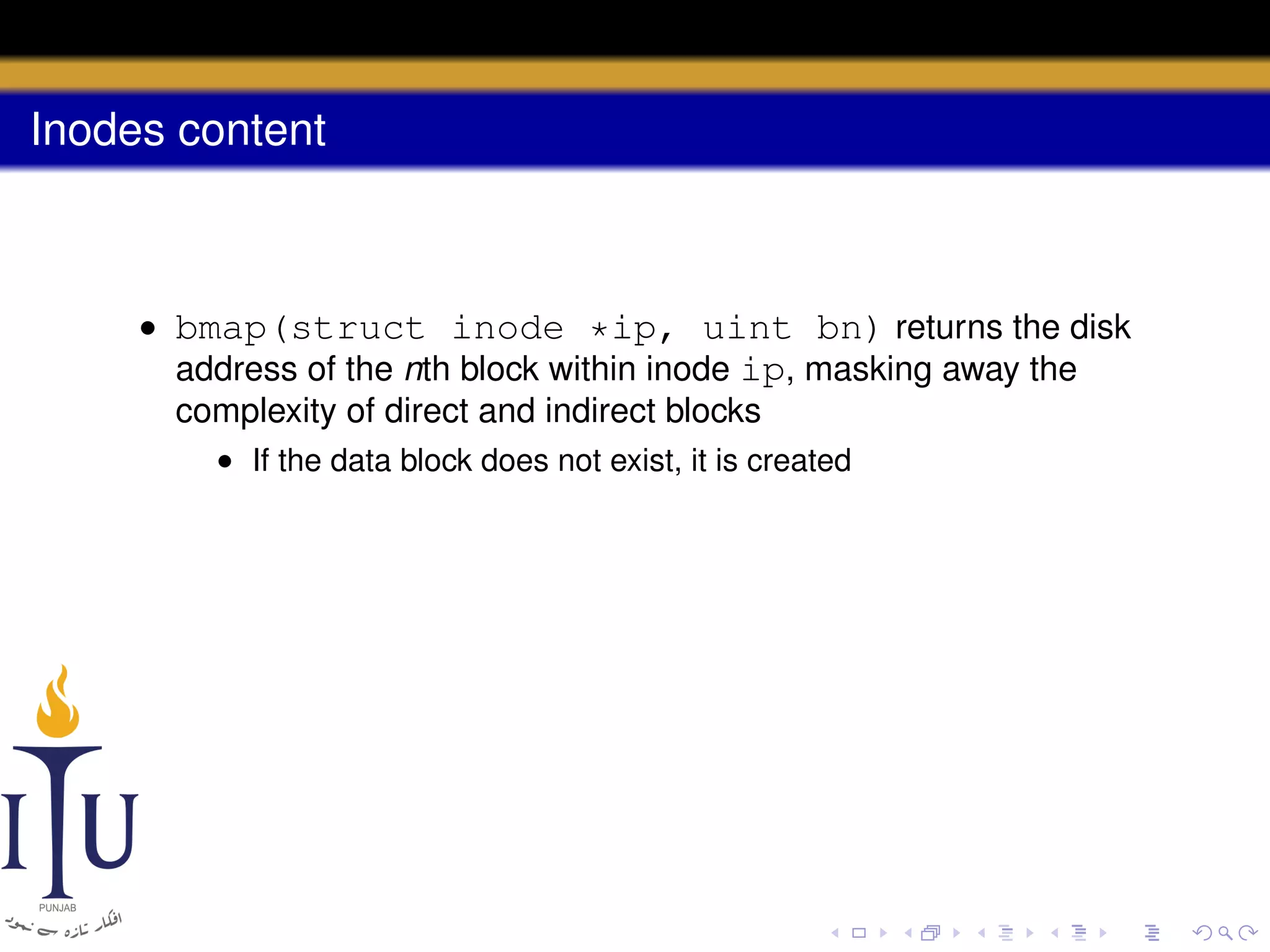 Inodes content

- bmap(struct inode *ip, uint bn) returns the disk address of the $n$th block within inode ip, masking away the complexity of direct and indirect blocks
  - If the data block does not exist, it is created

ITU
PUNJAB
افکار تازہ سے نمود